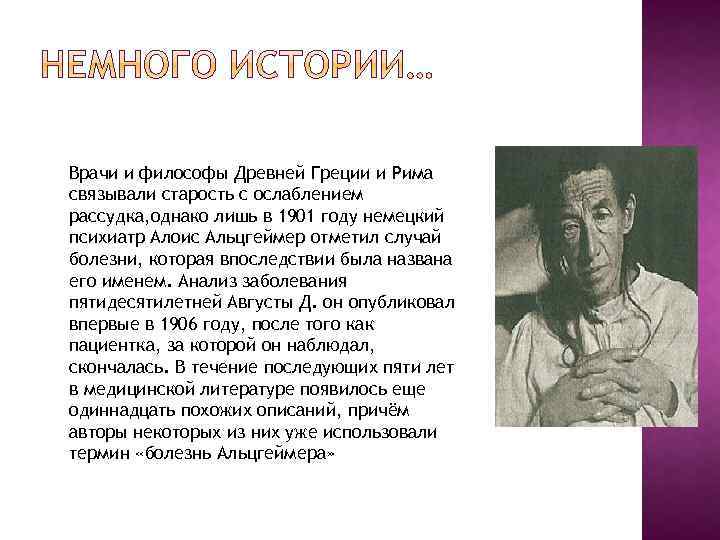 НЕМНОГО ИСТОРИИ…

Врачи и философы Древней Греции и Рима связывали старость с ослаблением рассудка,однако лишь в 1901 году немецкий психиатр Алоис Альцгеймер отметил случай болезни, которая впоследствии была названа его именем. Анализ заболевания пятидесятилетней Августы Д. он опубликовал впервые в 1906 году, после того как пациентка, за которой он наблюдал, скончалась. В течение последующих пяти лет в медицинской литературе появилось еще одиннадцать похожих описаний, причём авторы некоторых из них уже использовали термин «болезнь Альцгеймера»